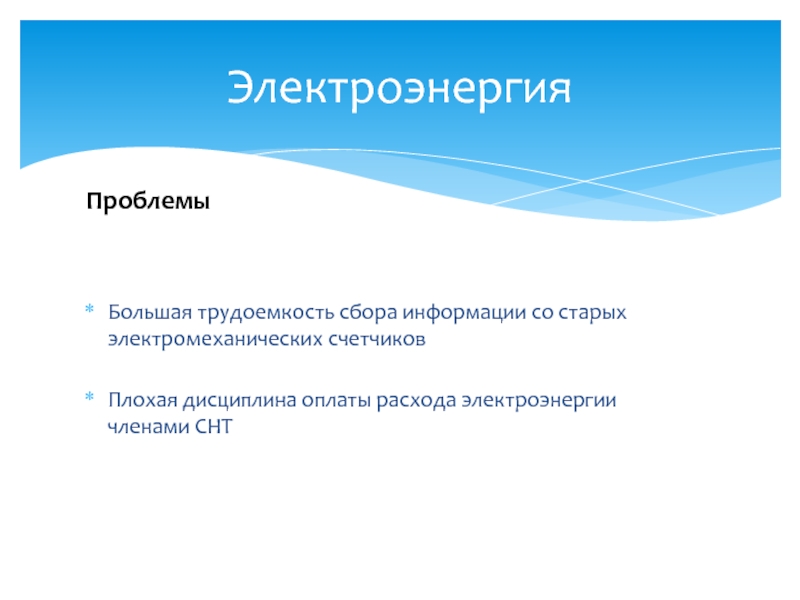 Электроэнергия

Проблемы

* Большая трудоемкость сбора информации со старых электромеханических счетчиков

* Плохая дисциплина оплаты расхода электроэнергии членами СНТ